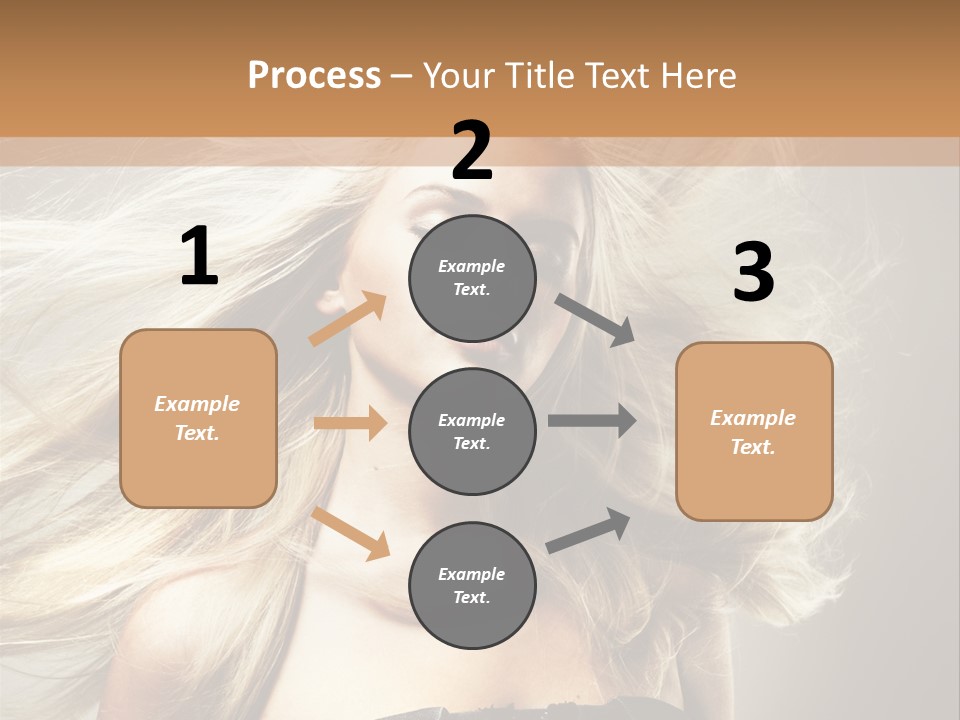 Process – Your Title Text Here

1

Example Text.

2

Example Text.

Example Text.

Example Text.

3

Example Text.